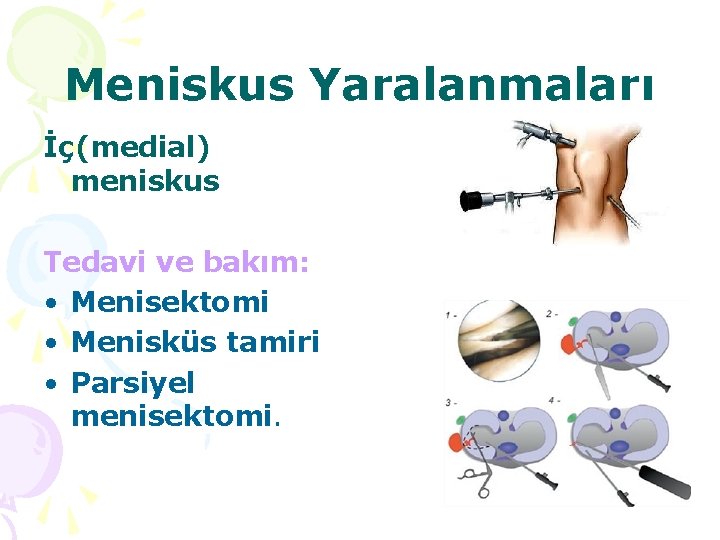 Meniskus Yaralanmaları

İç(medial) meniskus

Tedavi ve bakım:
• Menisektomi
• Menisküs tamiri
• Parsiyel menisektomi.

1 -
2 -
3 -
4 -